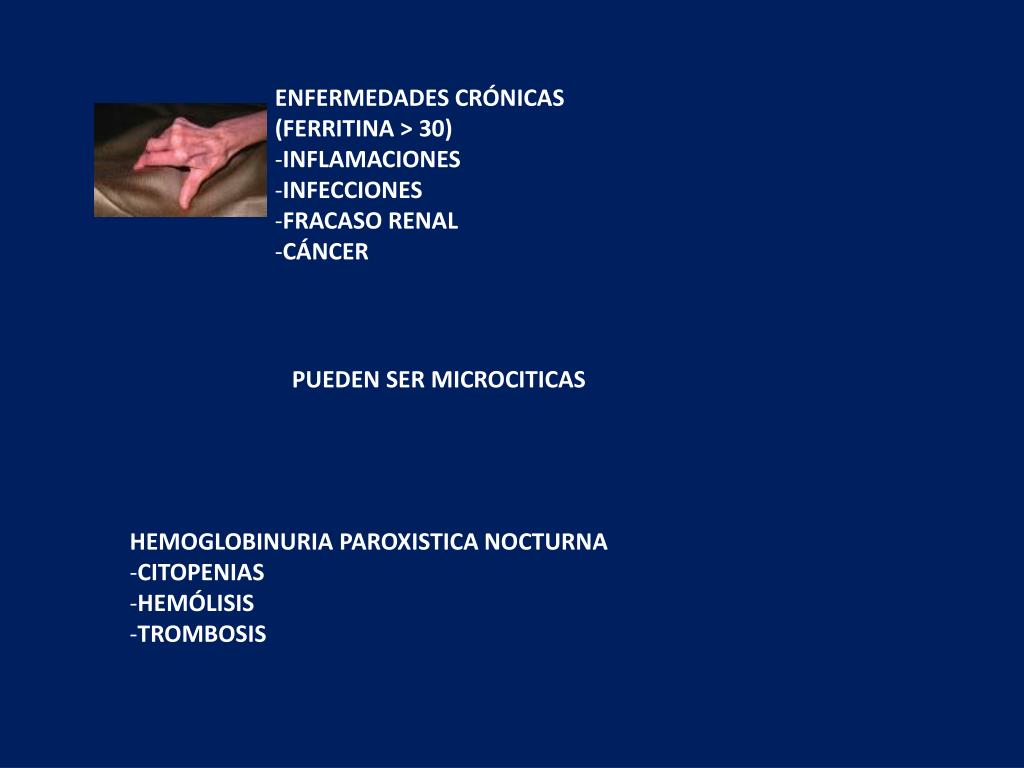 ENFERMEDADES CRÓNICAS
(FERRITINA > 30)
-INFLAMACIONES
-INFECCIONES
-FRACASO RENAL
-CÁNCER

PUEDEN SER MICROCITICAS

HEMOGLOBINURIA PAROXISTICA NOCTURNA
-CITOPENIAS
-HEMÓLISIS
-TROMBOSIS